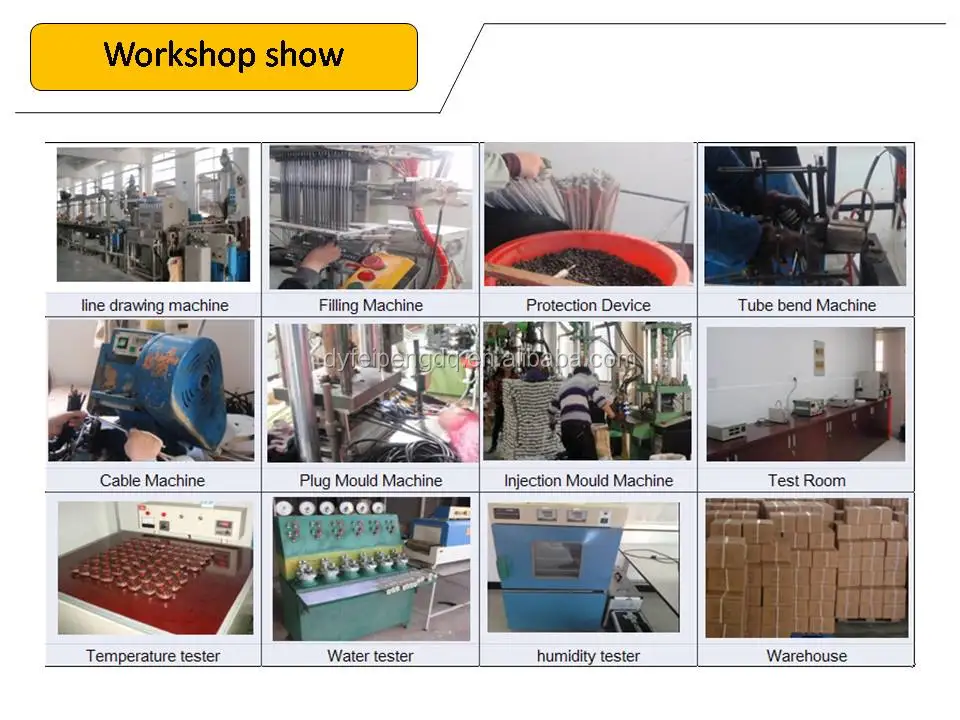 Workshop show

| line drawing machine | Filling Machine | Protection Device | Tube bend Machine |
|---|---|---|---|
| Cable Machine | Plug Mould Machine | Injection Mould Machine | Test Room |
| Temperature tester | Water tester | humidity tester | Warehouse |

dyfeipengdq.en.alibaba.com